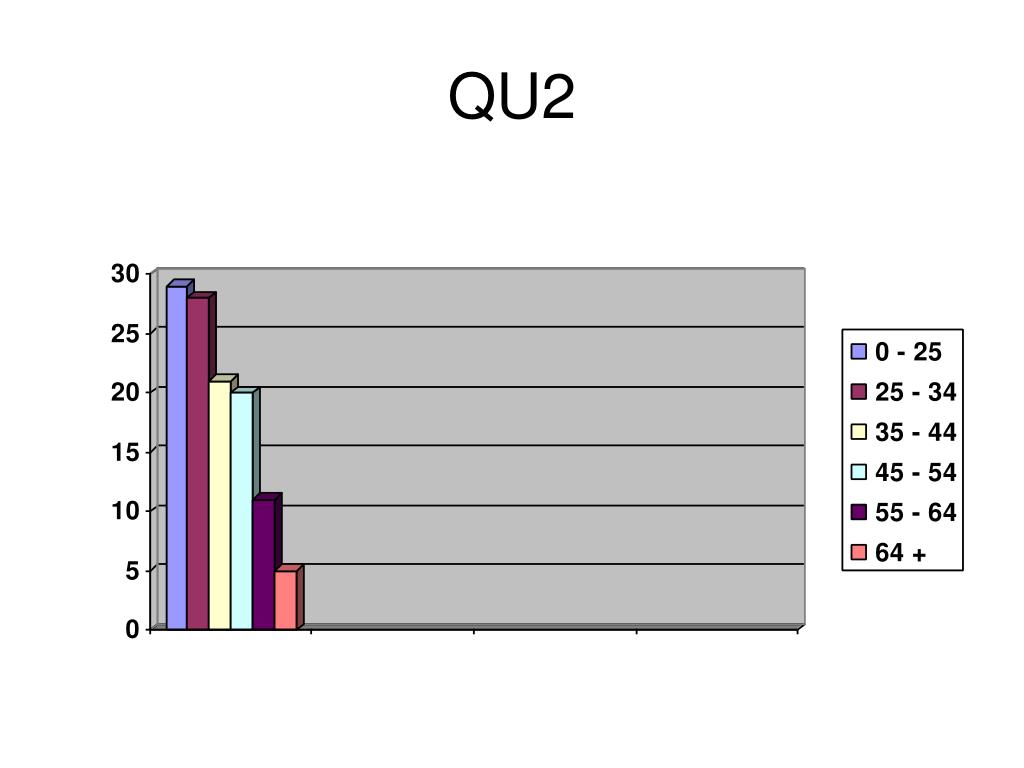 QU2

30
25
20
15
10
5
0

0 - 25
25 - 34
35 - 44
45 - 54
55 - 64
64 +